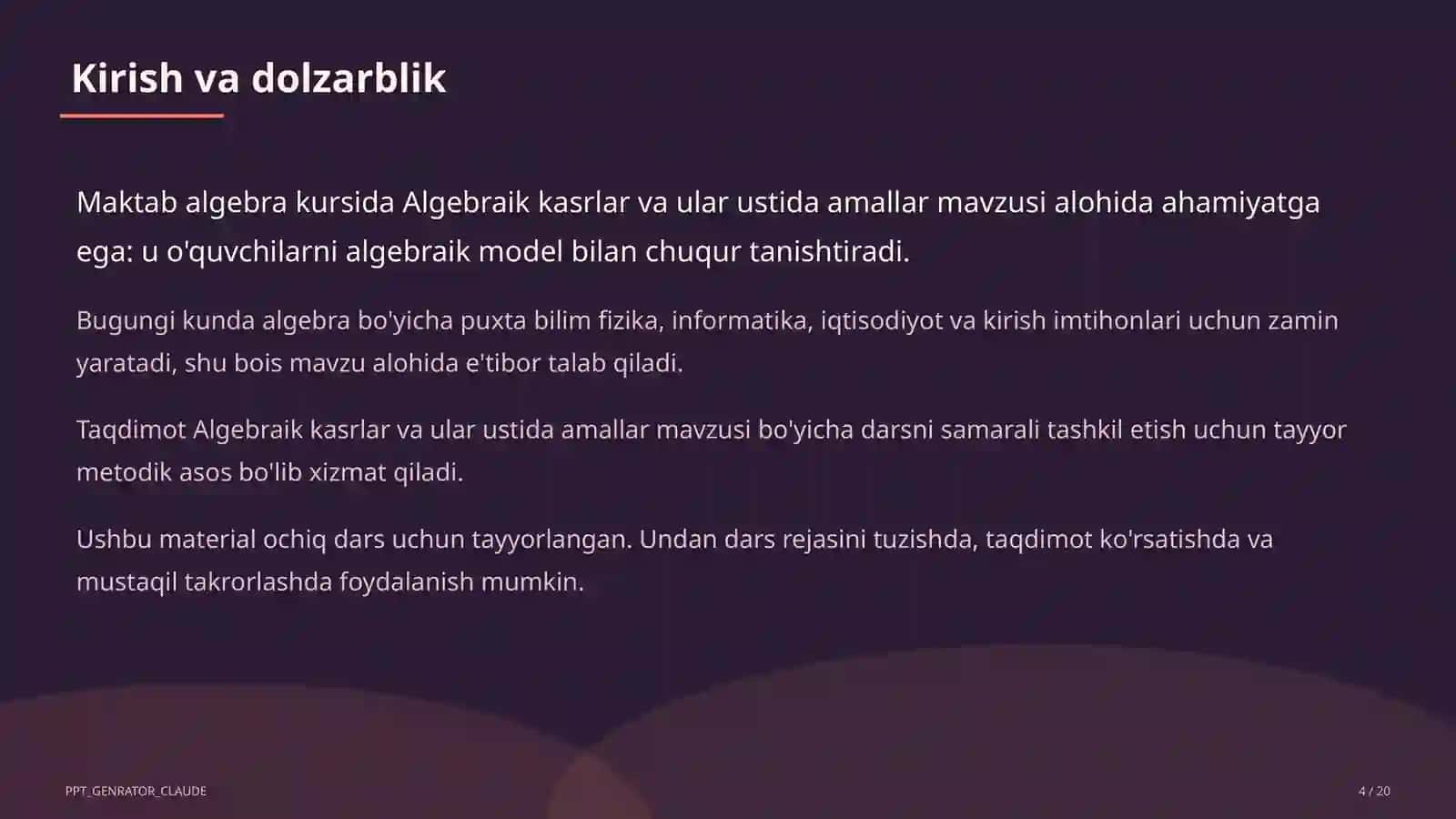 Kirish va dolzarblik

Maktab algebra kursida Algebraik kasrlar va ular ustida amallar mavzusi alohida ahamiyatga ega: u o'quvchilarni algebraik model bilan chuqur tanishtiradi.

Bugungi kunda algebra bo'yicha puxta bilim fizika, informatika, iqtisodiyot va kirish imtihonlari uchun zamin yaratadi, shu bois mavzu alohida e'tibor talab qiladi.

Taqdimot Algebraik kasrlar va ular ustida amallar mavzusi bo'yicha darsni samarali tashkil etish uchun tayyor metodik asos bo'lib xizmat qiladi.

Ushbu material ochiq dars uchun tayyorlangan. Undan dars rejasini tuzishda, taqdimot ko'rsatishda va mustaqil takrorlashda foydalanish mumkin.

PPT_GENRATOR_CLAUDE

4 / 20